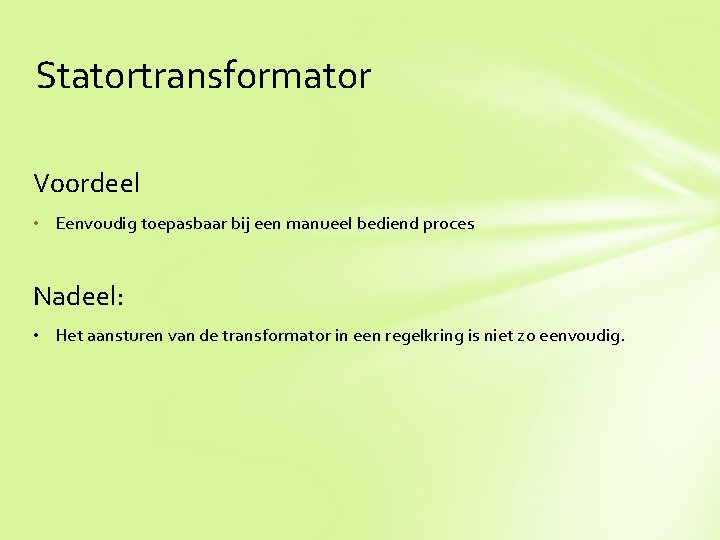 Statortransformator

Voordeel

• Eenvoudig toepasbaar bij een manueel bediend proces

Nadeel:

• Het aansturen van de transformator in een regelkring is niet zo eenvoudig.